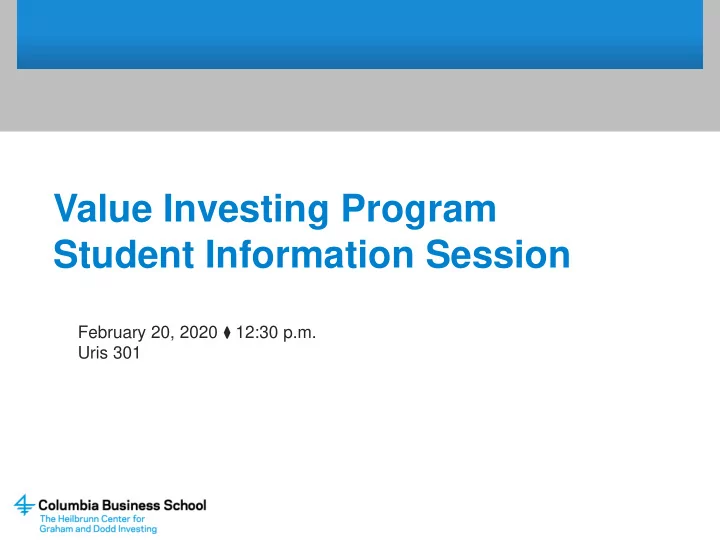 Value Investing Program
Student Information Session

February 20, 2020 ⧫ 12:30 p.m.
Uris 301

Columbia Business School
The Heilbrunn Center for
Graham and Dodd Investing